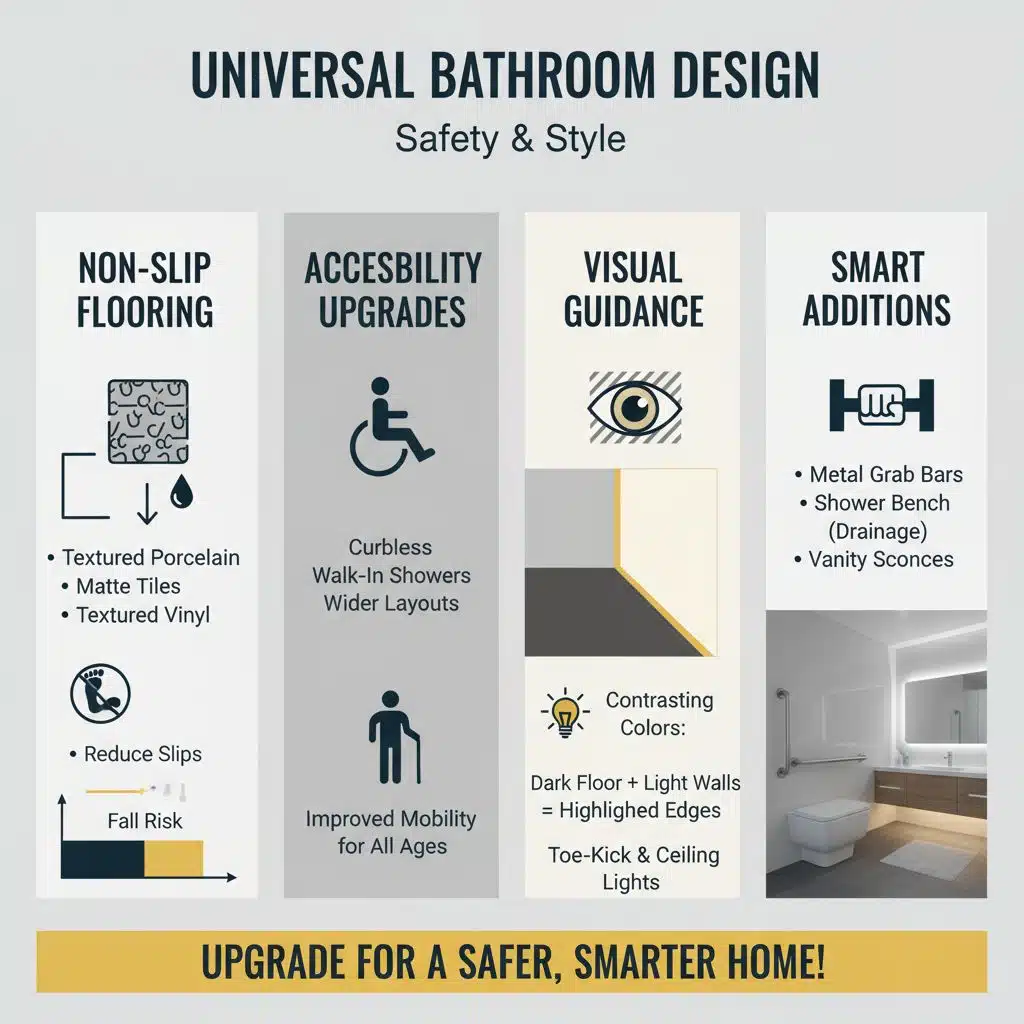 UNIVERSAL BATHROOM DESIGN
Safety & Style

NON-SLIP FLOORING

• Textured Porcelain
• Matte Tiles
• Textured Vinyl

• Reduce Slips

Fall Risk

ACCESBILITY UPGRADES

Curbless Walk-In Showers Wider Layouts

Improved Mobility for All Ages

VISUAL GUIDANCE

Contrasting Colors:

Dark Floor + Light Walls = Highlighed Edges

Toe-Kick & Ceiling Lights

SMART ADDITIONS

• Metal Grab Bars
• Shower Bench (Drainage)
• Vanity Sconces

UPGRADE FOR A SAFER, SMARTER HOME!